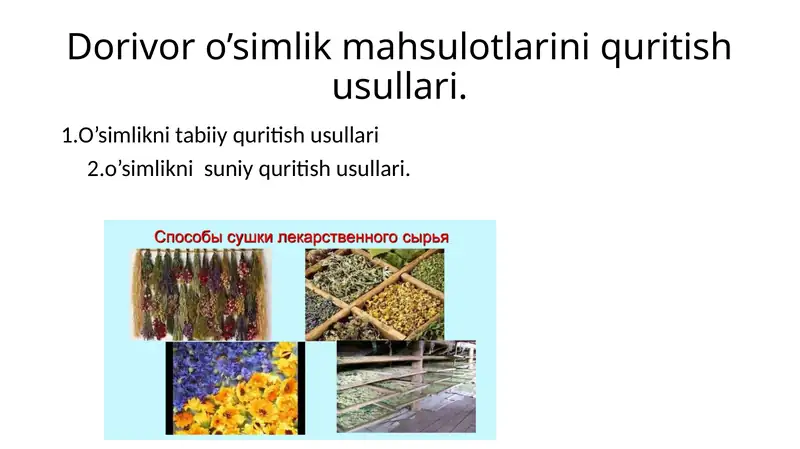 Dorivor o’simlik mahsulotlarini quritish usullari.

1.O’simlikni tabiiy quritish usullari

2.o’simlikni suniy quritish usullari.

Способы сушки лекарственного сырья